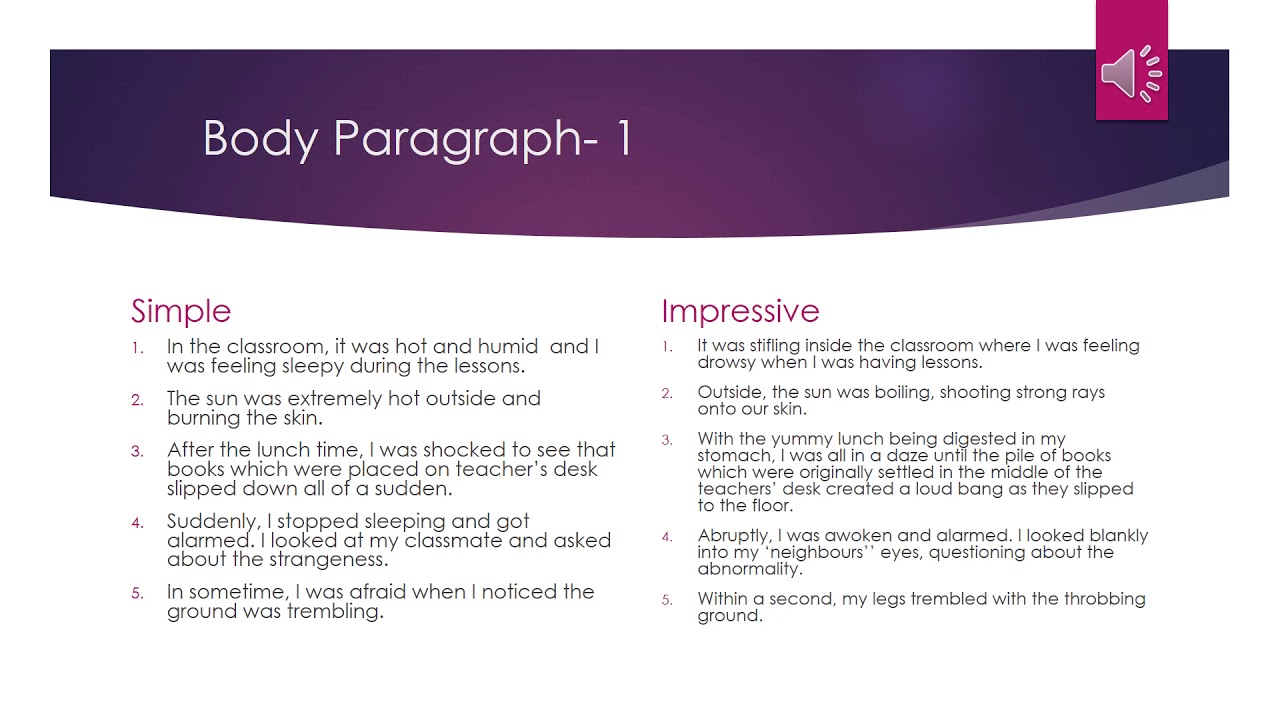 Body Paragraph- 1

Simple

1. In the classroom, it was hot and humid  and I was feeling sleepy during the lessons.
2. The sun was extremely hot outside and burning the skin.
3. After the lunch time, I was shocked to see that books which were placed on teacher's desk slipped down all of a sudden.
4. Suddenly, I stopped sleeping and got alarmed. I looked at my classmate and asked about the strangeness.
5. In sometime, I was afraid when I noticed the ground was trembling.

Impressive

1. It was stifling inside the classroom where I was feeling drowsy when I was having lessons.
2. Outside, the sun was boiling, shooting strong rays onto our skin.
3. With the yummy lunch being digested in my stomach, I was all in a daze until the pile of books which were originally settled in the middle of the teachers' desk created a loud bang as they slipped to the floor.
4. Abruptly, I was awoken and alarmed. I looked blankly into my 'neighbours'' eyes, questioning about the abnormality.
5. Within a second, my legs trembled with the throbbing ground.